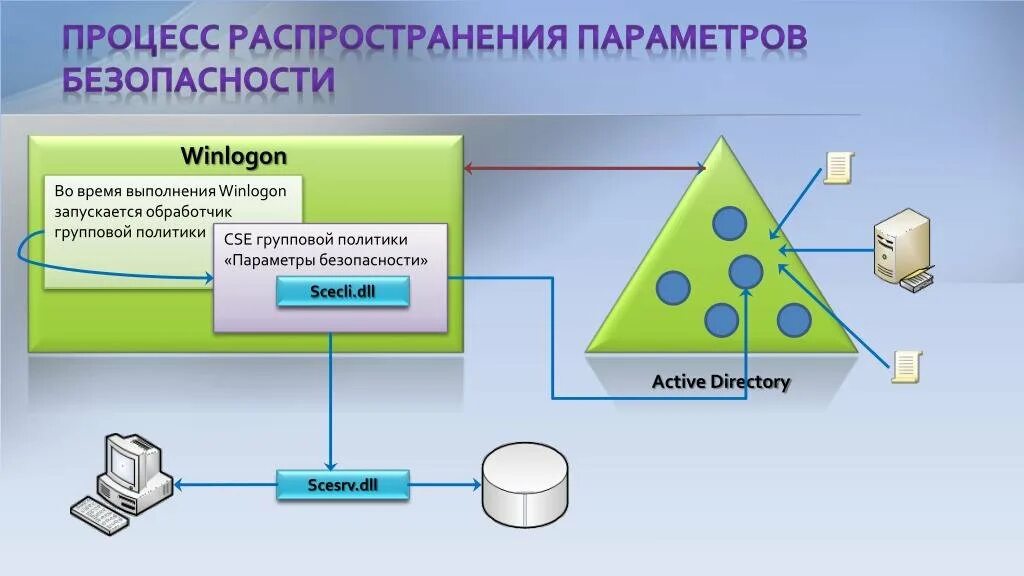 ПРОЦЕСС РАСПРОСТРАНЕНИЯ ПАРАМЕТРОВ БЕЗОПАСНОСТИ

Winlogon

Во время выполнения Winlogon запускается обработчик групповой политики

CSE групповой политики «Параметры безопасности»

Scecli.dll

Active Directory

Scesrv.dll